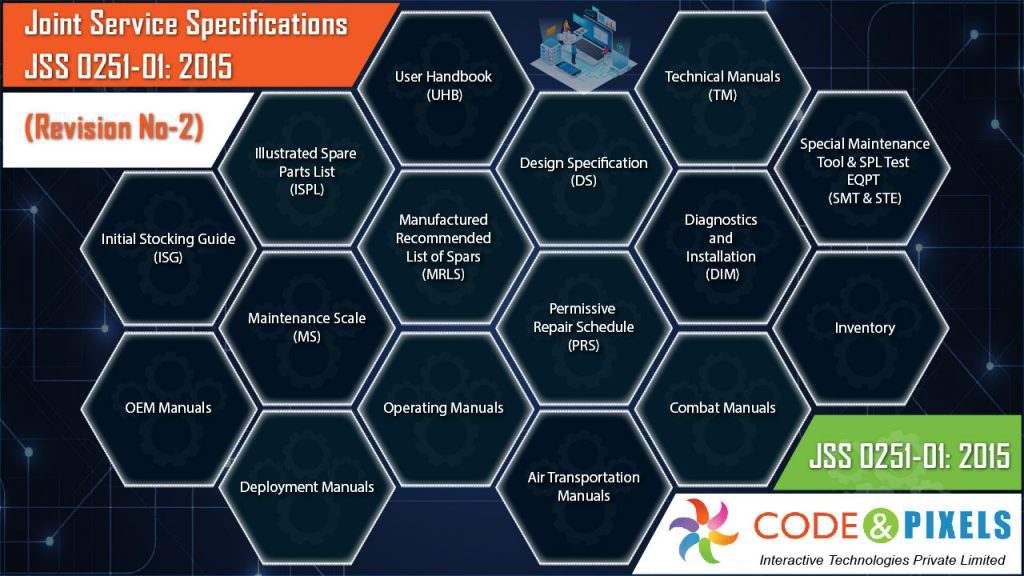 Joint Service Specifications
JSS 0251-01: 2015

(Revision No-2)

User Handbook
(UHB)

Technical Manuals
(TM)

Illustrated Spare Parts List
(ISPL)

Design Specification
(DS)

Special Maintenance Tool & SPL Test EQPT
(SMT & STE)

Initial Stocking Guide
(ISG)

Manufactured Recommended List of Spars
(MRLS)

Diagnostics and Installation
(DIM)

Maintenance Scale
(MS)

Permissive Repair Schedule
(PRS)

Inventory

OEM Manuals

Operating Manuals

Combat Manuals

Deployment Manuals

Air Transportation Manuals

JSS 0251-01: 2015

CODE & PIXELS
Interactive Technologies Private Limited